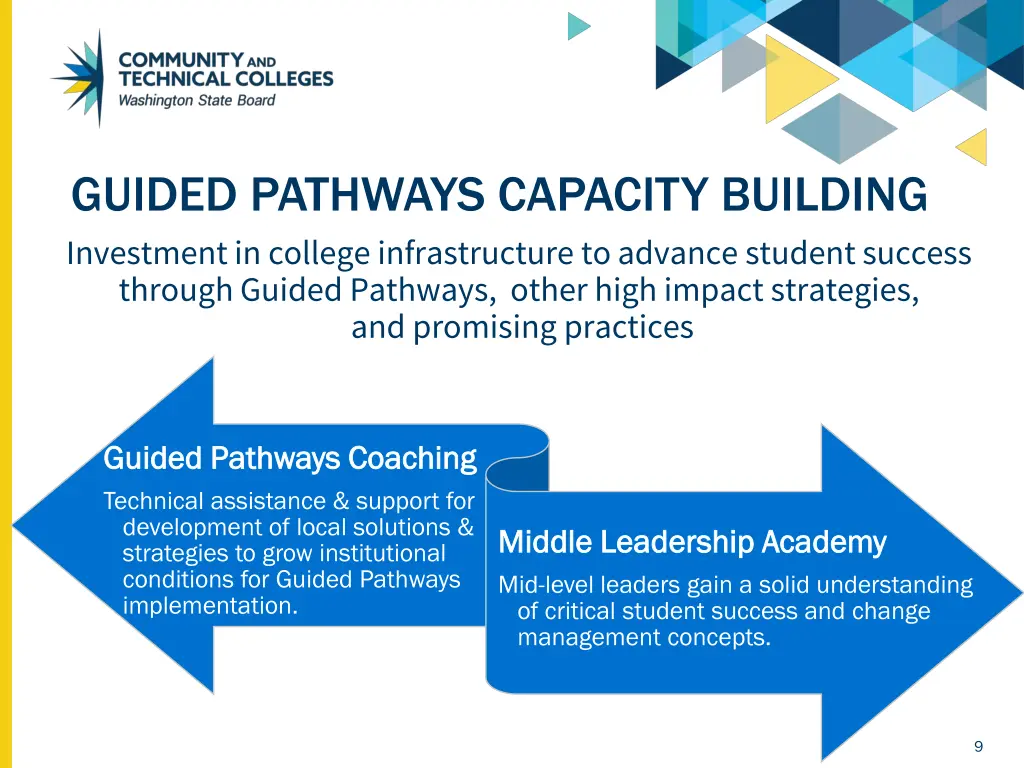 COMMUNITY AND TECHNICAL COLLEGES
Washington State Board

GUIDED PATHWAYS CAPACITY BUILDING

Investment in college infrastructure to advance student success through Guided Pathways, other high impact strategies, and promising practices

Guided Pathways Coaching

Technical assistance & support for development of local solutions & strategies to grow institutional conditions for Guided Pathways implementation.

Middle Leadership Academy

Mid-level leaders gain a solid understanding of critical student success and change management concepts.

9